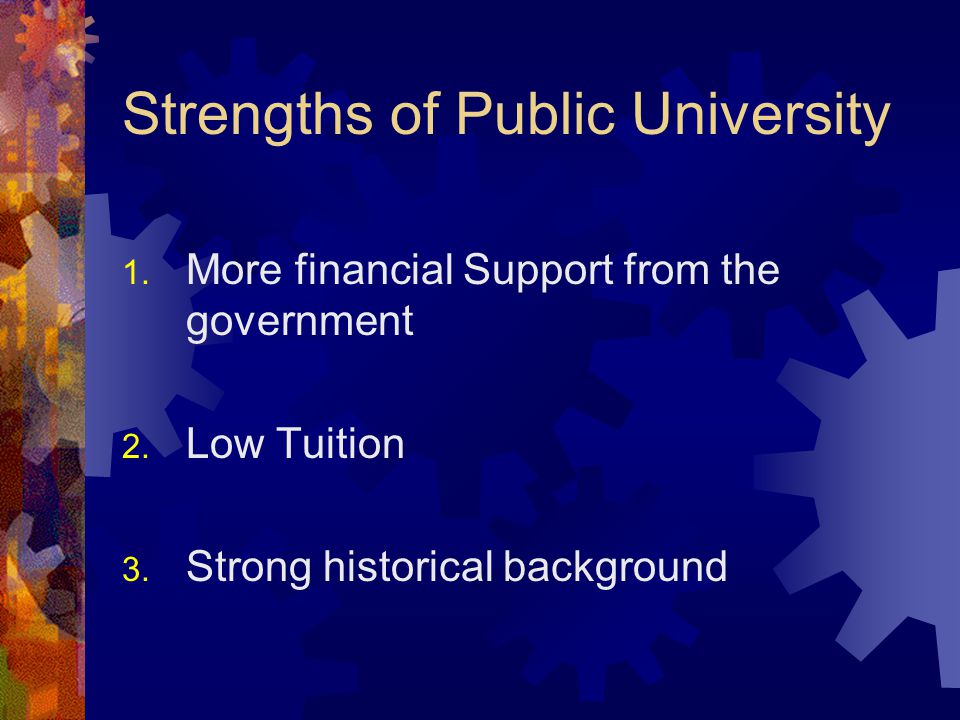 Strengths of Public University

1. More financial Support from the government

2. Low Tuition

3. Strong historical background